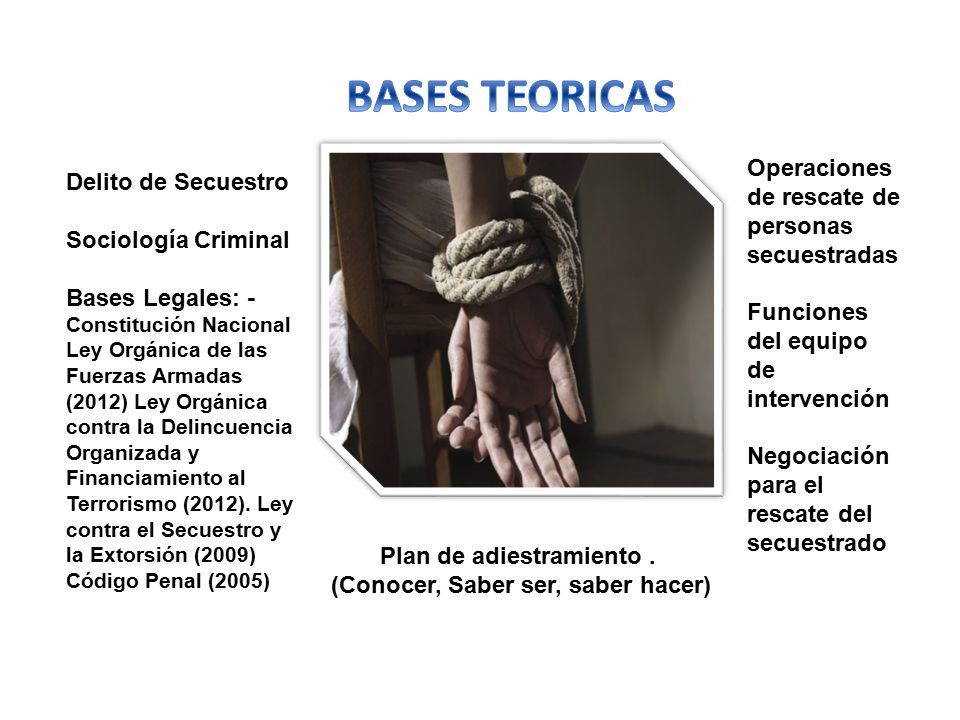 BASES TEORICAS

Delito de Secuestro

Sociología Criminal

Bases Legales: - Constitución Nacional Ley Orgánica de las Fuerzas Armadas (2012) Ley Orgánica contra la Delincuencia Organizada y Financiamiento al Terrorismo (2012). Ley contra el Secuestro y la Extorsión (2009) Código Penal (2005)

Plan de adiestramiento .
(Conocer, Saber ser, saber hacer)

Operaciones de rescate de personas secuestradas

Funciones del equipo de intervención

Negociación para el rescate del secuestrado